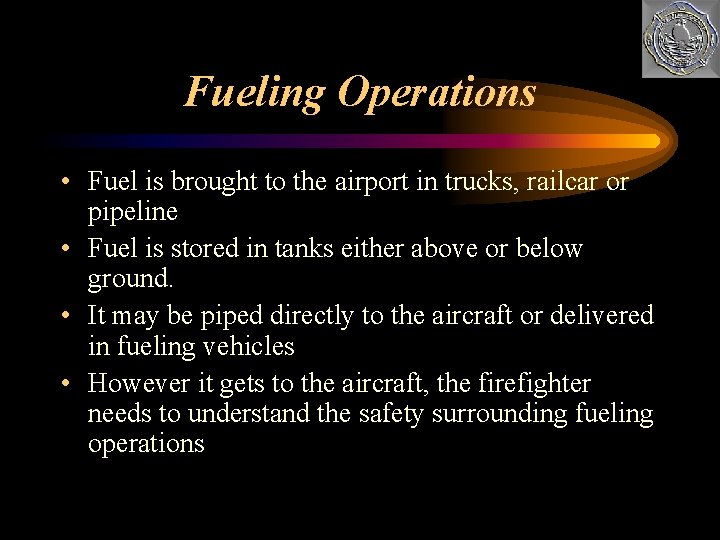 Fueling Operations

• Fuel is brought to the airport in trucks, railcar or pipeline
• Fuel is stored in tanks either above or below ground.
• It may be piped directly to the aircraft or delivered in fueling vehicles
• However it gets to the aircraft, the firefighter needs to understand the safety surrounding fueling operations